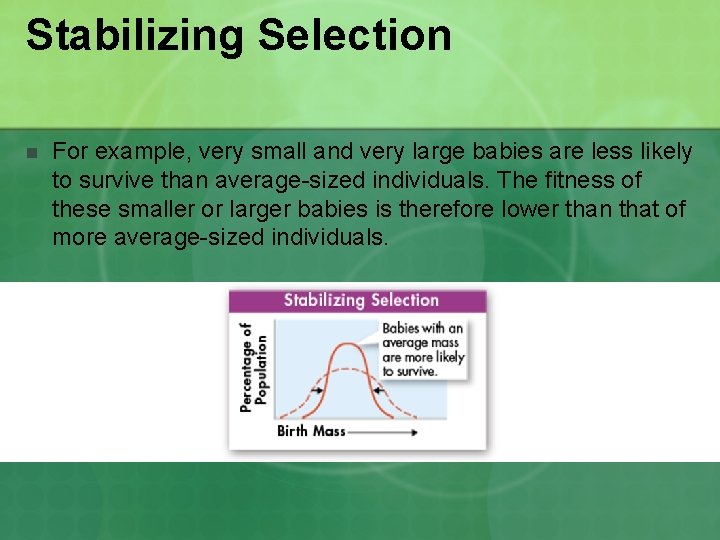 Stabilizing Selection

For example, very small and very large babies are less likely to survive than average-sized individuals. The fitness of these smaller or larger babies is therefore lower than that of more average-sized individuals.

Stabilizing Selection

Percentage of Population

Babies with an average mass are more likely to survive.

Birth Mass